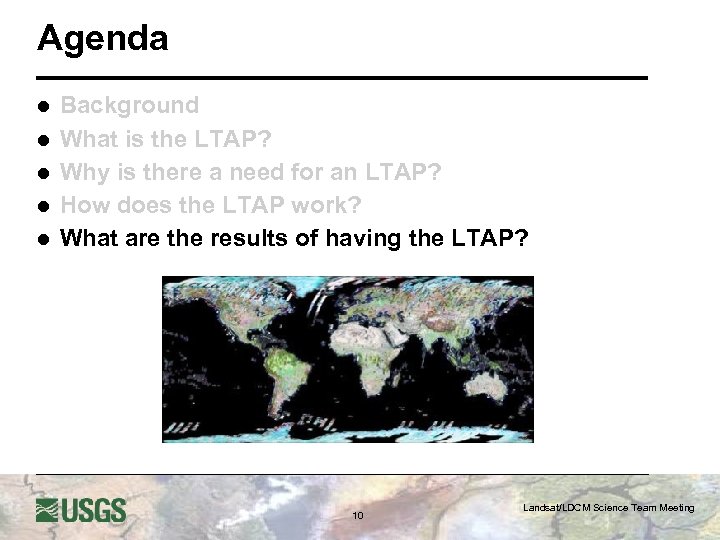 Agenda

- Background
- What is the LTAP?
- Why is there a need for an LTAP?
- How does the LTAP work?
- What are the results of having the LTAP?

USGS

10

Landsat/LDCM Science Team Meeting